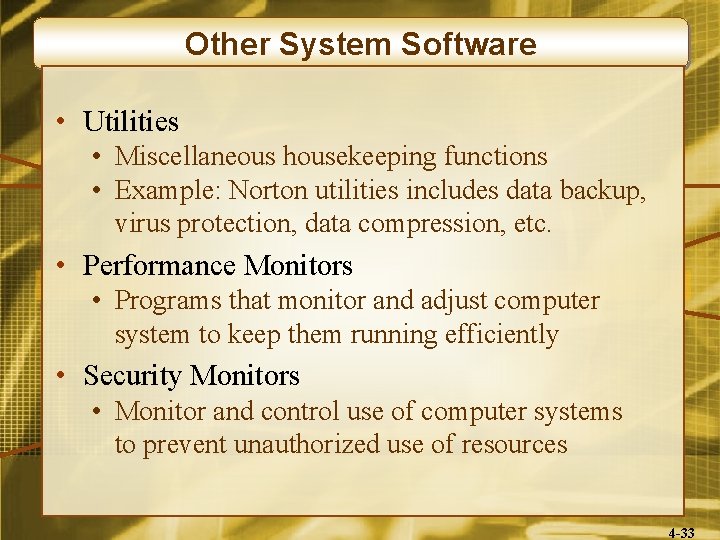 Other System Software

• Utilities
  • Miscellaneous housekeeping functions
  • Example: Norton utilities includes data backup, virus protection, data compression, etc.
• Performance Monitors
  • Programs that monitor and adjust computer system to keep them running efficiently
• Security Monitors
  • Monitor and control use of computer systems to prevent unauthorized use of resources

4-33